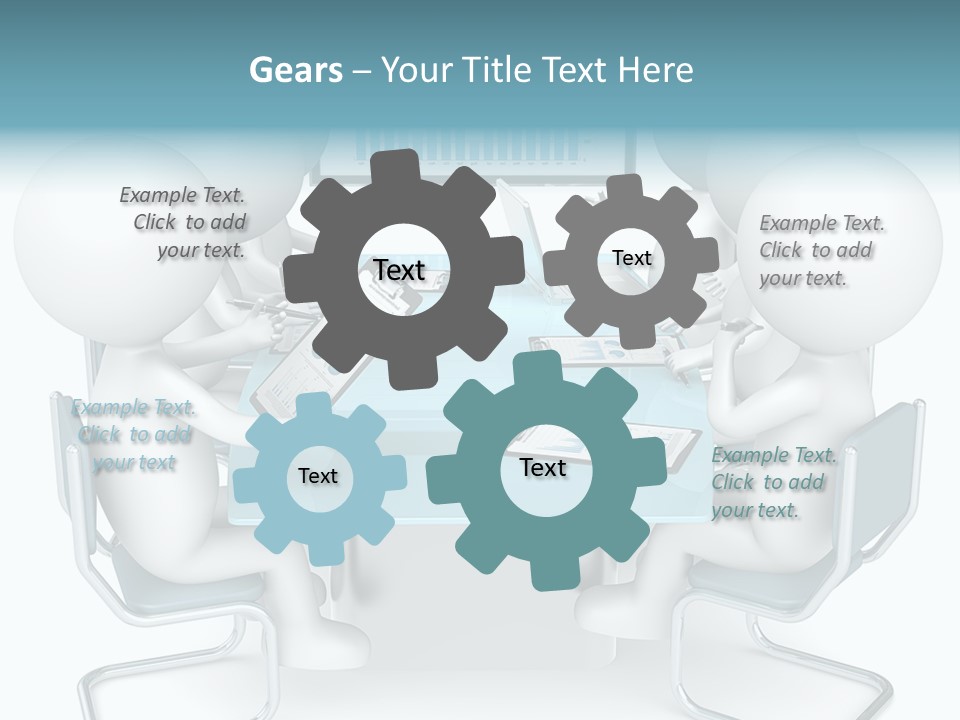 Gears – Your Title Text Here

Example Text. Click to add your text.

Text

Text

Example Text. Click to add your text.

Example Text. Click to add your text

Text

Text

Example Text. Click to add your text.